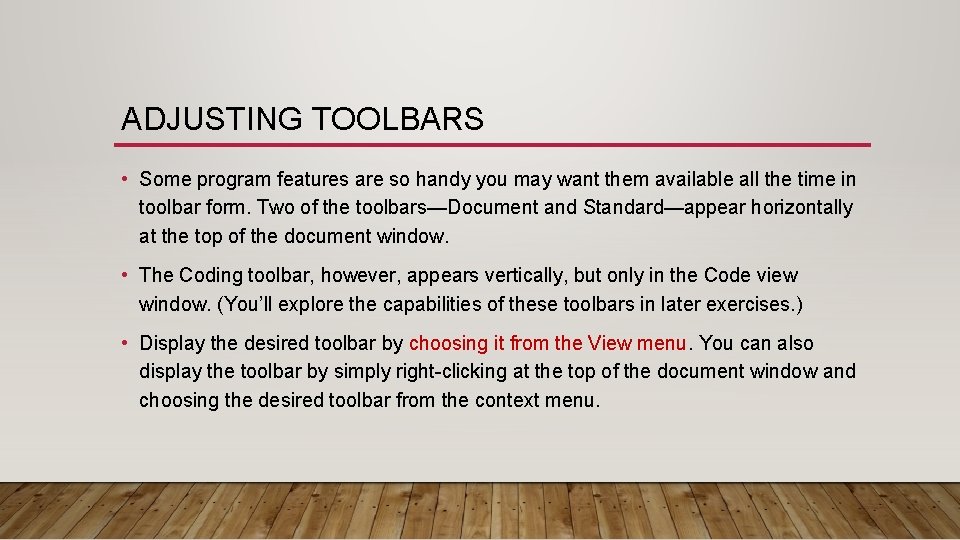 ADJUSTING TOOLBARS

• Some program features are so handy you may want them available all the time in toolbar form. Two of the toolbars—Document and Standard—appear horizontally at the top of the document window.

• The Coding toolbar, however, appears vertically, but only in the Code view window. (You'll explore the capabilities of these toolbars in later exercises.)

• Display the desired toolbar by choosing it from the View menu. You can also display the toolbar by simply right-clicking at the top of the document window and choosing the desired toolbar from the context menu.